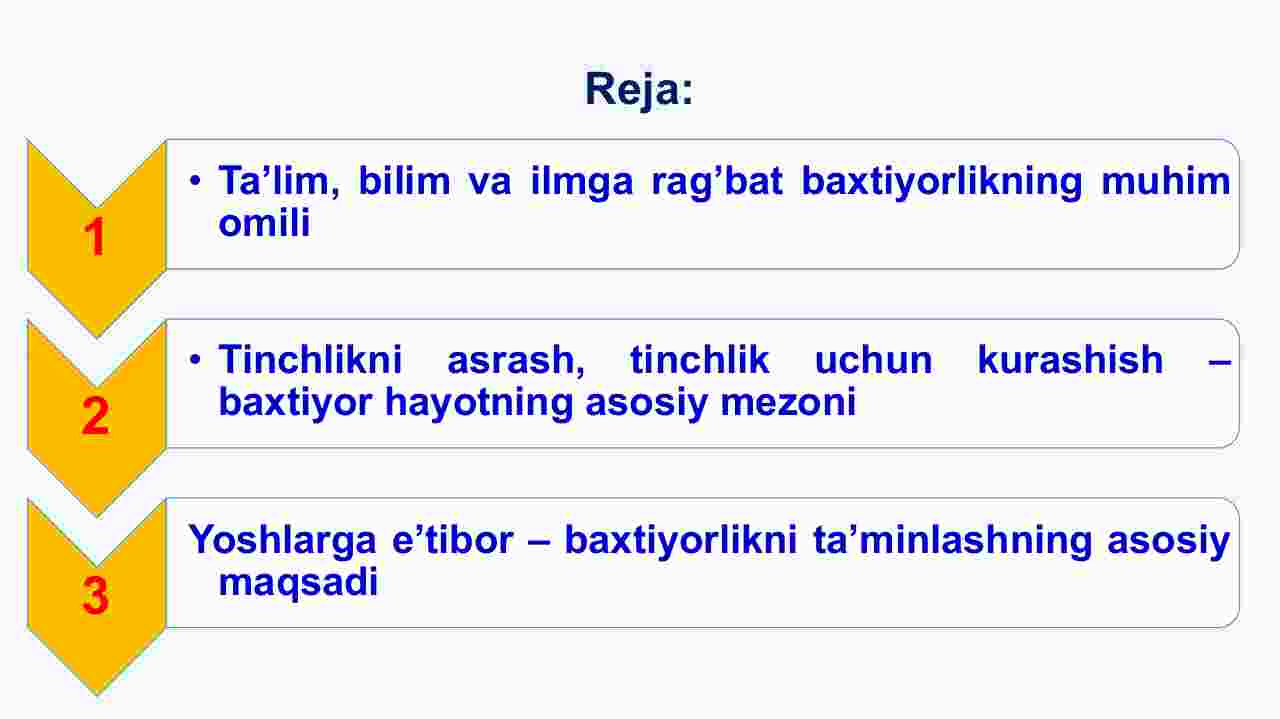 Reja:

1

• Ta’lim, bilim va ilmga rag’bat baxtiyorlikning muhim omili

2

• Tinchlikni asrash, tinchlik uchun kurashish – baxtiyor hayotning asosiy mezoni

3

Yoshlarga e’tibor – baxtiyorlikni ta’minlashning asosiy maqsadi